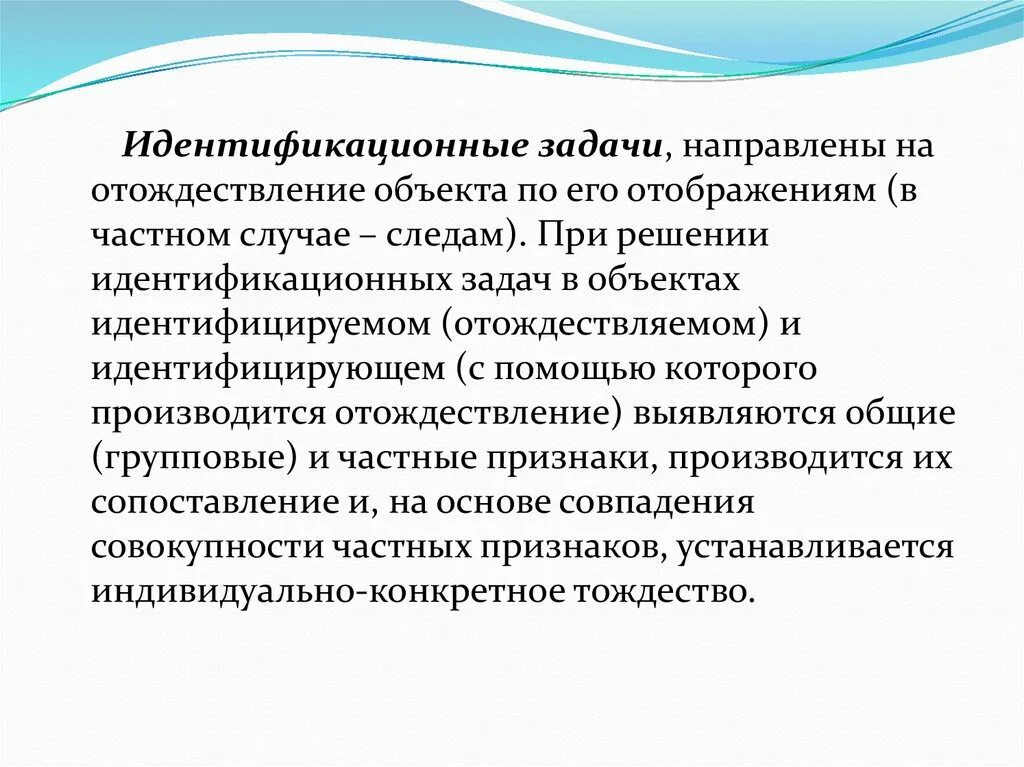 Идентификационные задачи, направлены на отождествление объекта по его отображениям (в частном случае – следам). При решении идентификационных задач в объектах идентифицируемом (отождествляемом) и идентифицирующем (с помощью которого производится отождествление) выявляются общие (групповые) и частные признаки, производится их сопоставление и, на основе совпадения совокупности частных признаков, устанавливается индивидуально-конкретное тождество.